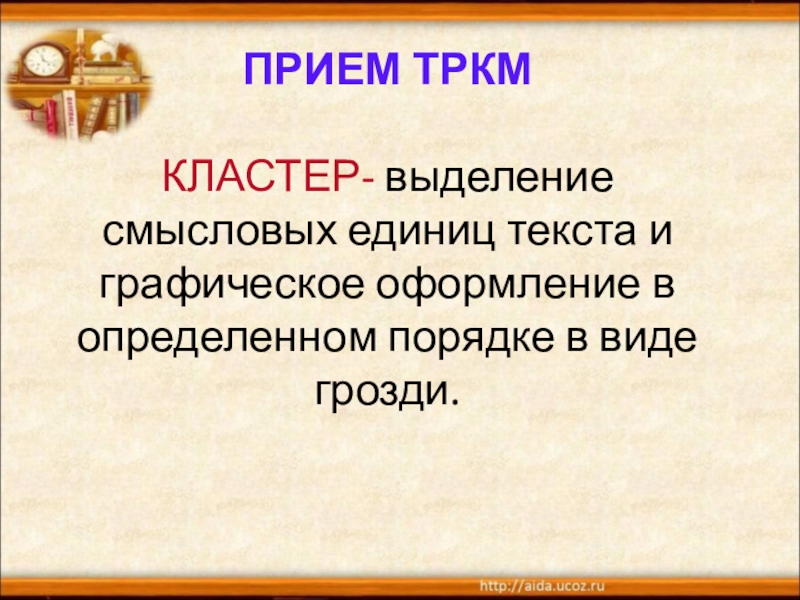 ПРИЕМ ТРКМ

КЛАСТЕР- выделение смысловых единиц текста и графическое оформление в определенном порядке в виде грозди.

http://aida.ucoz.ru